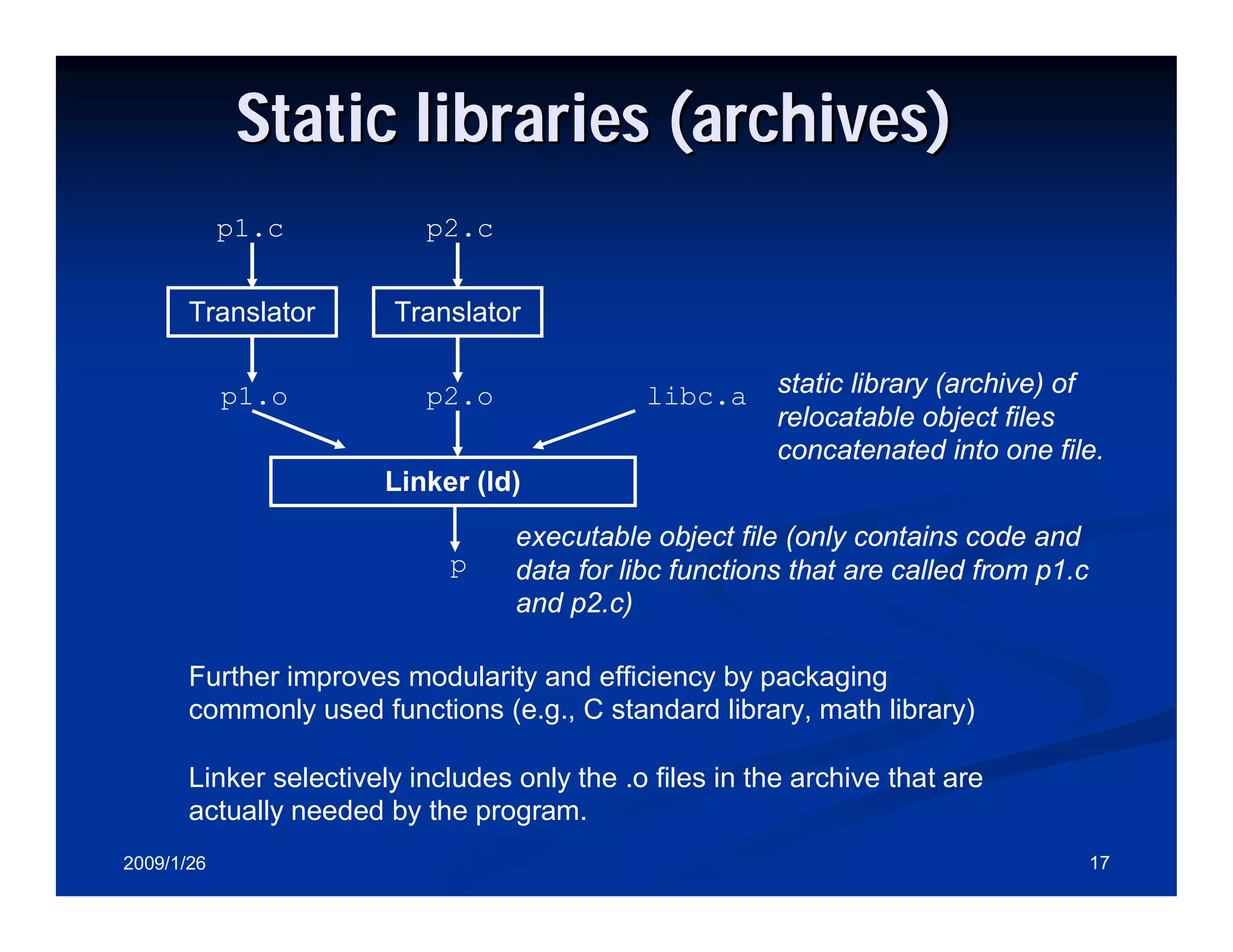 Static libraries (archives)

p1.c

p2.c

Translator

Translator

p1.o

p2.o

libc.a

static library (archive) of relocatable object files concatenated into one file.

Linker (ld)

p

executable object file (only contains code and data for libc functions that are called from p1.c and p2.c)

Further improves modularity and efficiency by packaging commonly used functions (e.g., C standard library, math library)

Linker selectively includes only the .o files in the archive that are actually needed by the program.

2009/1/26

17